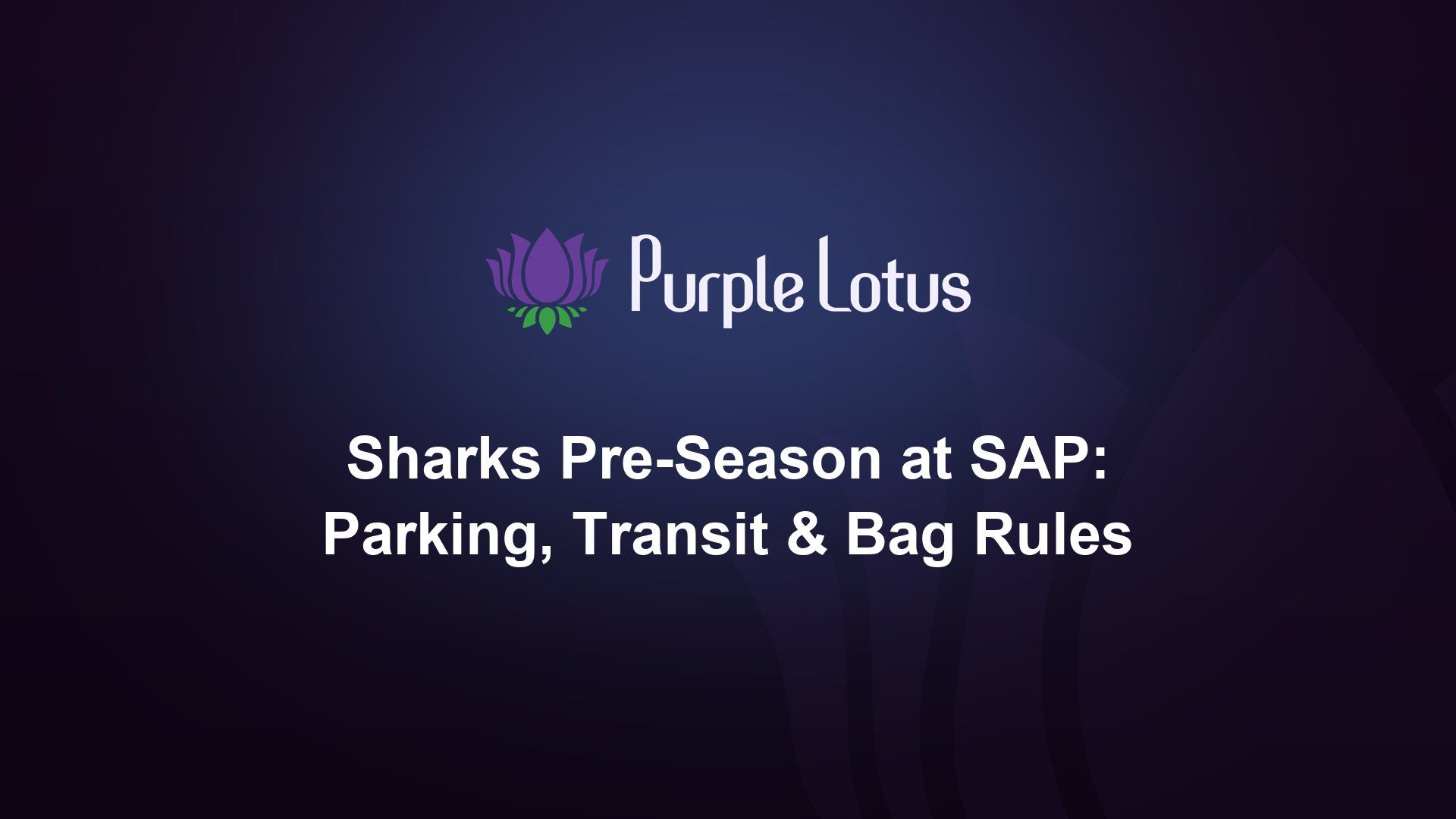 Purple Lotus

Sharks Pre-Season at SAP: Parking, Transit & Bag Rules